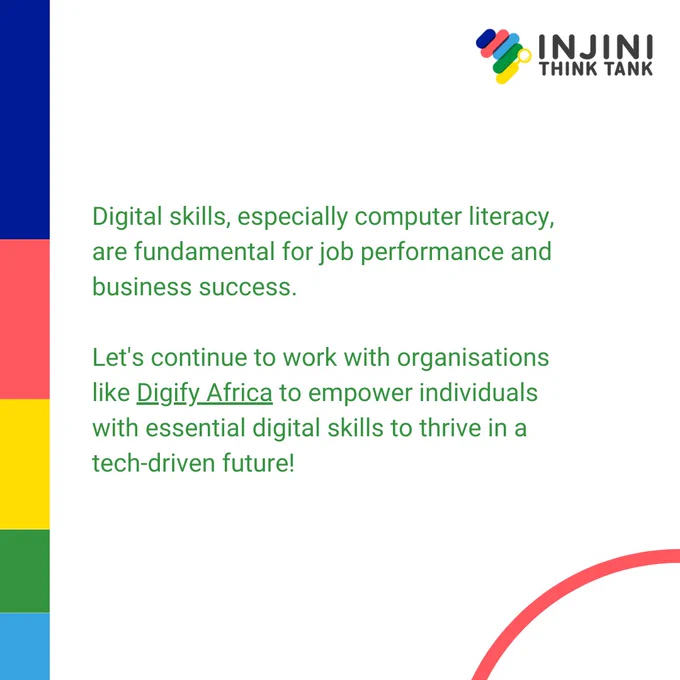 INJINI
THINK TANK

Digital skills, especially computer literacy, are fundamental for job performance and business success.

Let's continue to work with organisations like Digify Africa to empower individuals with essential digital skills to thrive in a tech-driven future!